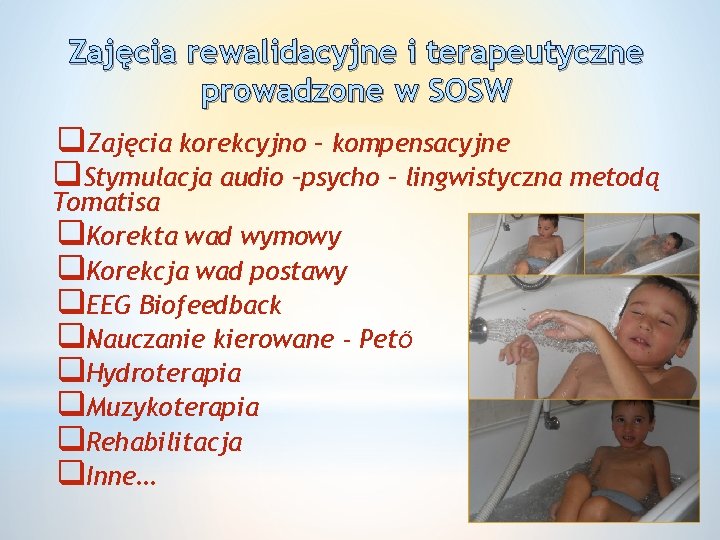 Zajęcia rewalidacyjne i terapeutyczne prowadzone w SOSW

❑Zajęcia korekcyjno – kompensacyjne
❑Stymulacja audio –psycho – lingwistyczna metodą Tomatisa
❑Korekta wad wymowy
❑Korekcja wad postawy
❑EEG Biofeedback
❑Nauczanie kierowane - Pető
❑Hydroterapia
❑Muzykoterapia
❑Rehabilitacja
❑Inne…